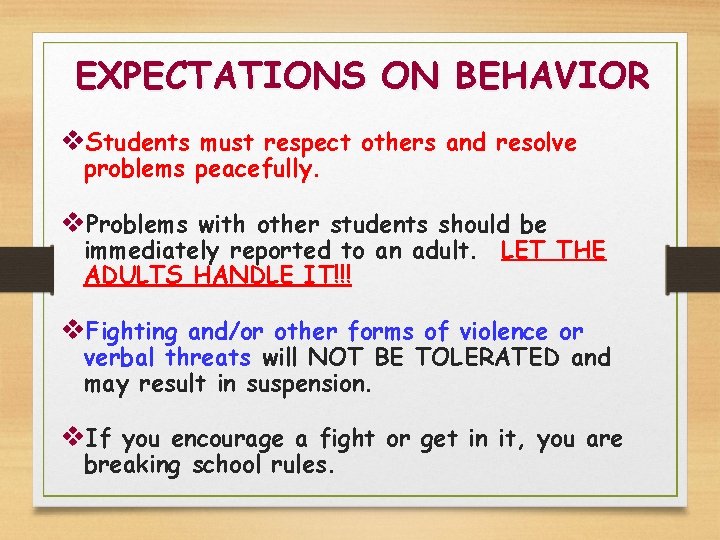 EXPECTATIONS ON BEHAVIOR

❖Students must respect others and resolve problems peacefully.

❖Problems with other students should be immediately reported to an adult. LET THE ADULTS HANDLE IT!!!

❖Fighting and/or other forms of violence or verbal threats will NOT BE TOLERATED and may result in suspension.

❖If you encourage a fight or get in it, you are breaking school rules.